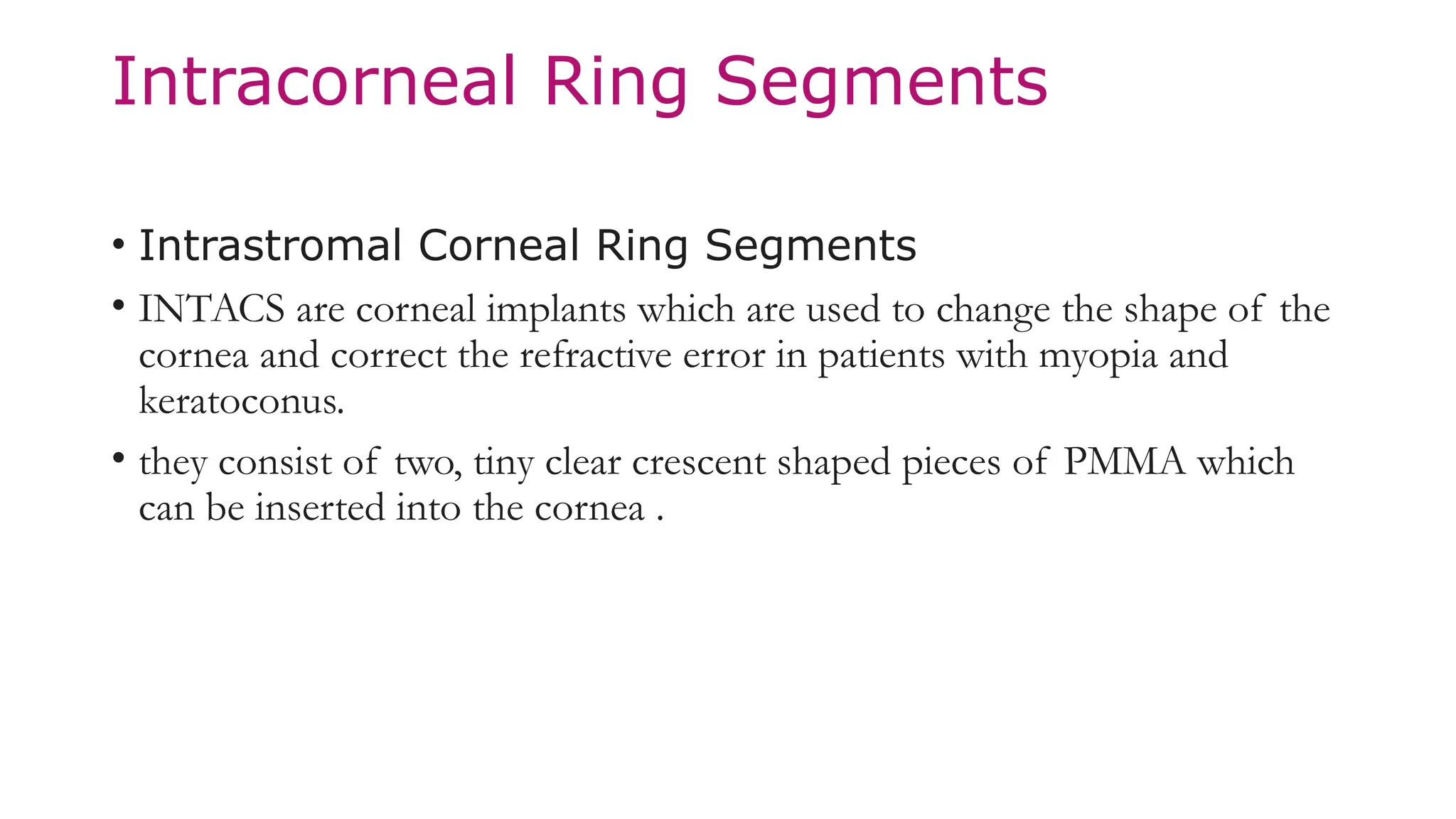 Intracorneal Ring Segments

• Intrastromal Corneal Ring Segments

• INTACS are corneal implants which are used to change the shape of the cornea and correct the refractive error in patients with myopia and keratoconus.

• they consist of two, tiny clear crescent shaped pieces of PMMA which can be inserted into the cornea .